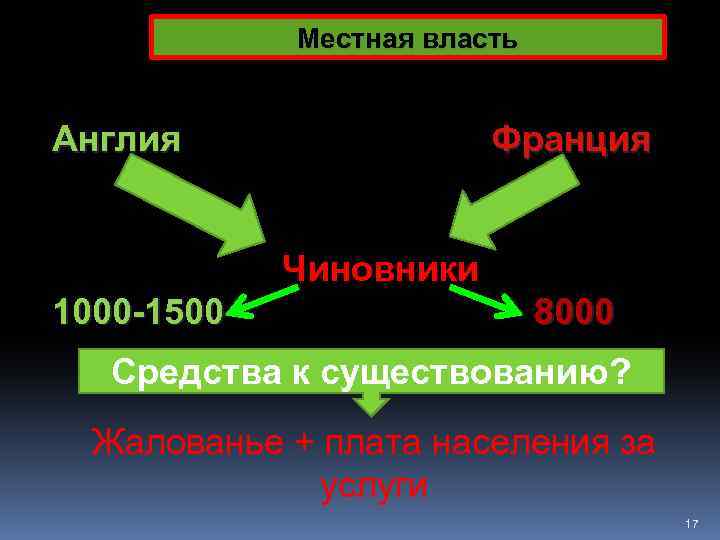 Местная власть

Англия

Франция

Чиновники

1000-1500

8000

Средства к существованию?

Жалованье + плата населения за услуги

17